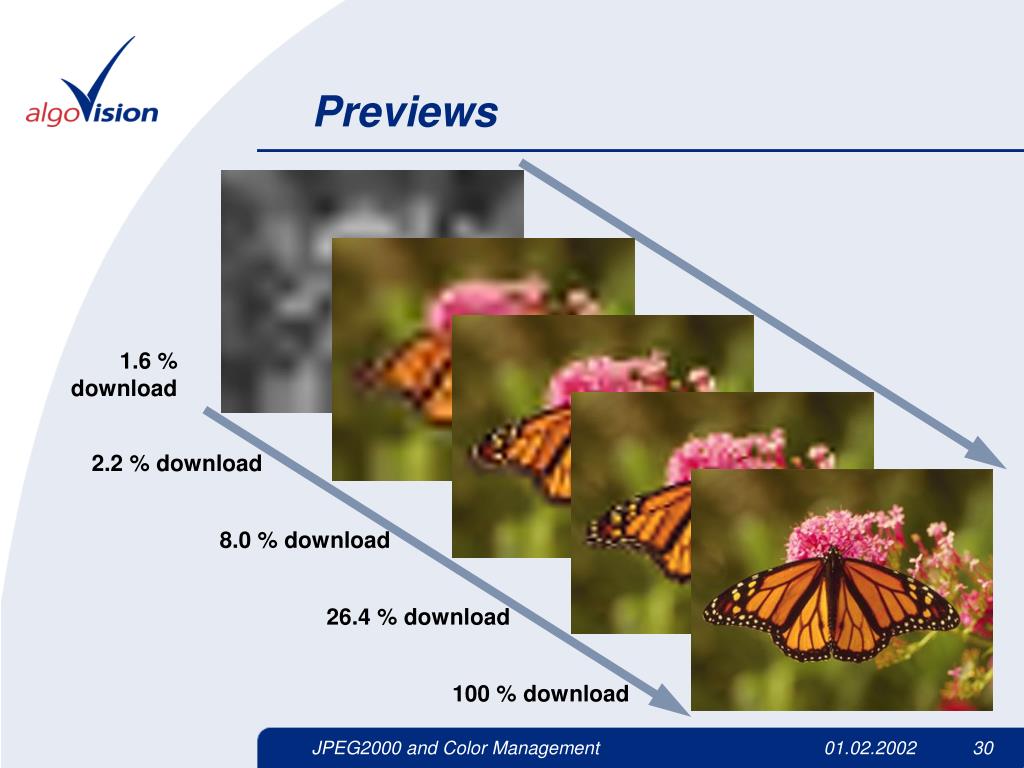 algoVision

Previews

1.6 % download

2.2 % download

8.0 % download

26.4 % download

100 % download

JPEG2000 and Color Management 01.02.2002 30